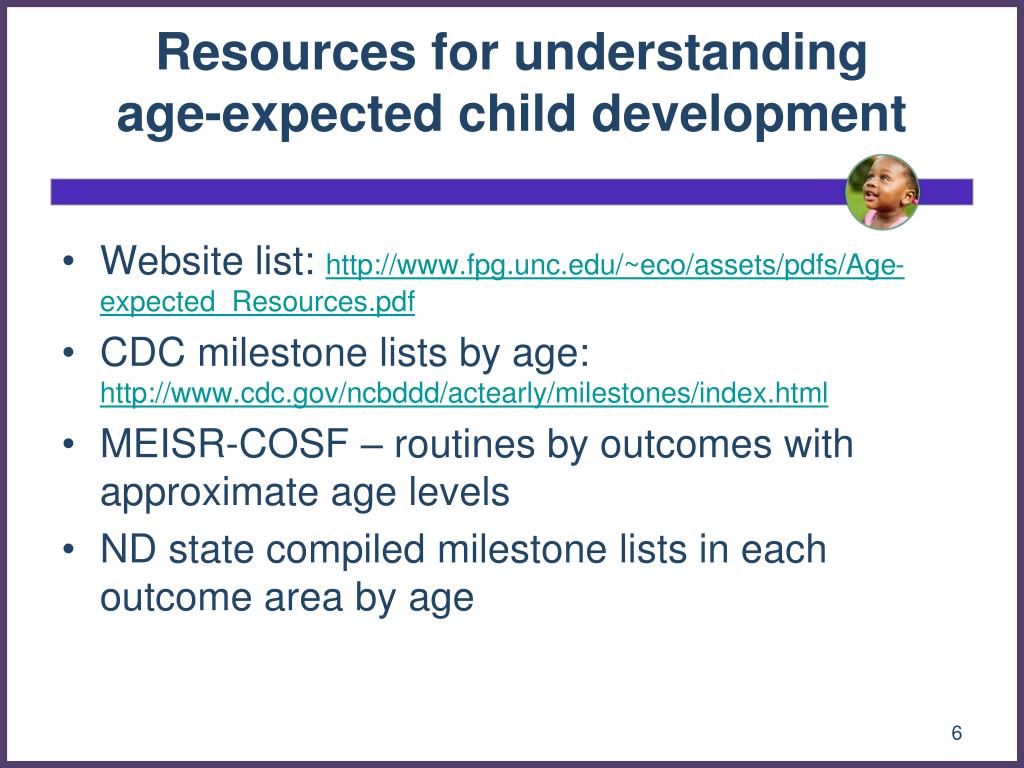 Resources for understanding age-expected child development

• Website list: http://www.fpg.unc.edu/~eco/assets/pdfs/Age-expected_Resources.pdf
• CDC milestone lists by age: http://www.cdc.gov/ncbddd/actearly/milestones/index.html
• MEISR-COSF – routines by outcomes with approximate age levels
• ND state compiled milestone lists in each outcome area by age

6